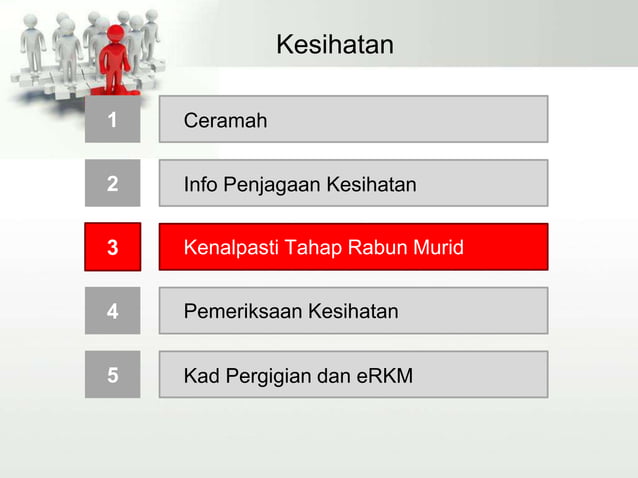 Kesihatan

1 Ceramah

2 Info Penjagaan Kesihatan

3 Kenalpasti Tahap Rabun Murid

4 Pemeriksaan Kesihatan

5 Kad Pergigian dan eRKM